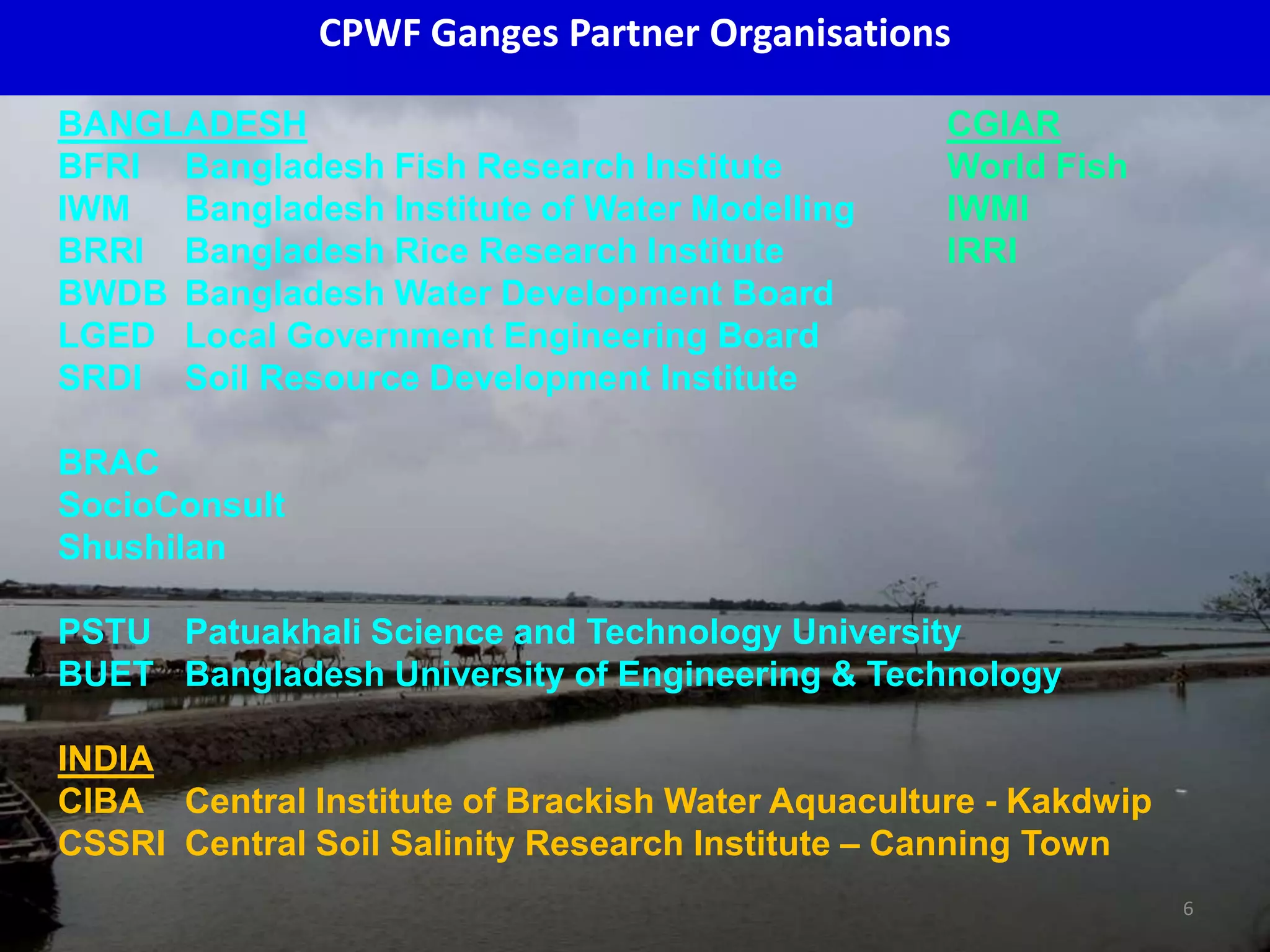 CPWF Ganges Partner Organisations

BANGLADESH
BFRI Bangladesh Fish Research Institute
IWM Bangladesh Institute of Water Modelling
BRRI Bangladesh Rice Research Institute
BWDB Bangladesh Water Development Board
LGED Local Government Engineering Board
SRDI Soil Resource Development Institute

BRAC
SocioConsult
Shushilan

PSTU Patuakhali Science and Technology University
BUET Bangladesh University of Engineering & Technology

INDIA
CIBA Central Institute of Brackish Water Aquaculture - Kakdwip
CSSRI Central Soil Salinity Research Institute – Canning Town

CGIAR
World Fish
IWMI
IRRI

6